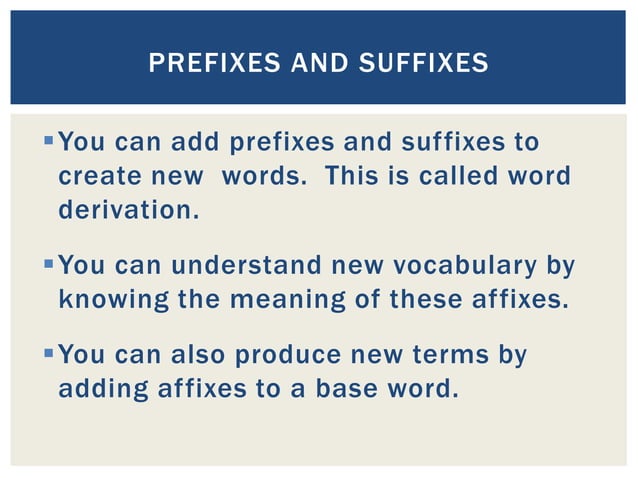 PREFIXES AND SUFFIXES

▪ You can add prefixes and suffixes to create new words. This is called word derivation.

▪ You can understand new vocabulary by knowing the meaning of these affixes.

▪ You can also produce new terms by adding affixes to a base word.